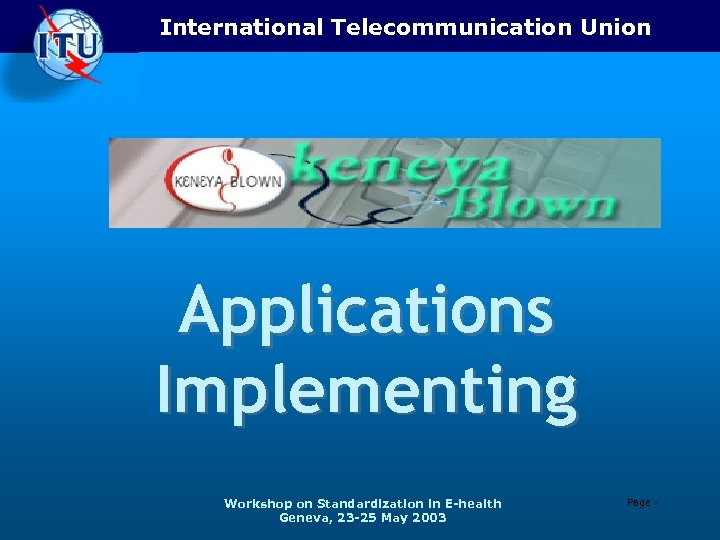 ITU

International Telecommunication Union

KENEYA BLOWN

keneya Blown

Applications Implementing

Workshop on Standardization in E-health
Geneva, 23-25 May 2003

Page -